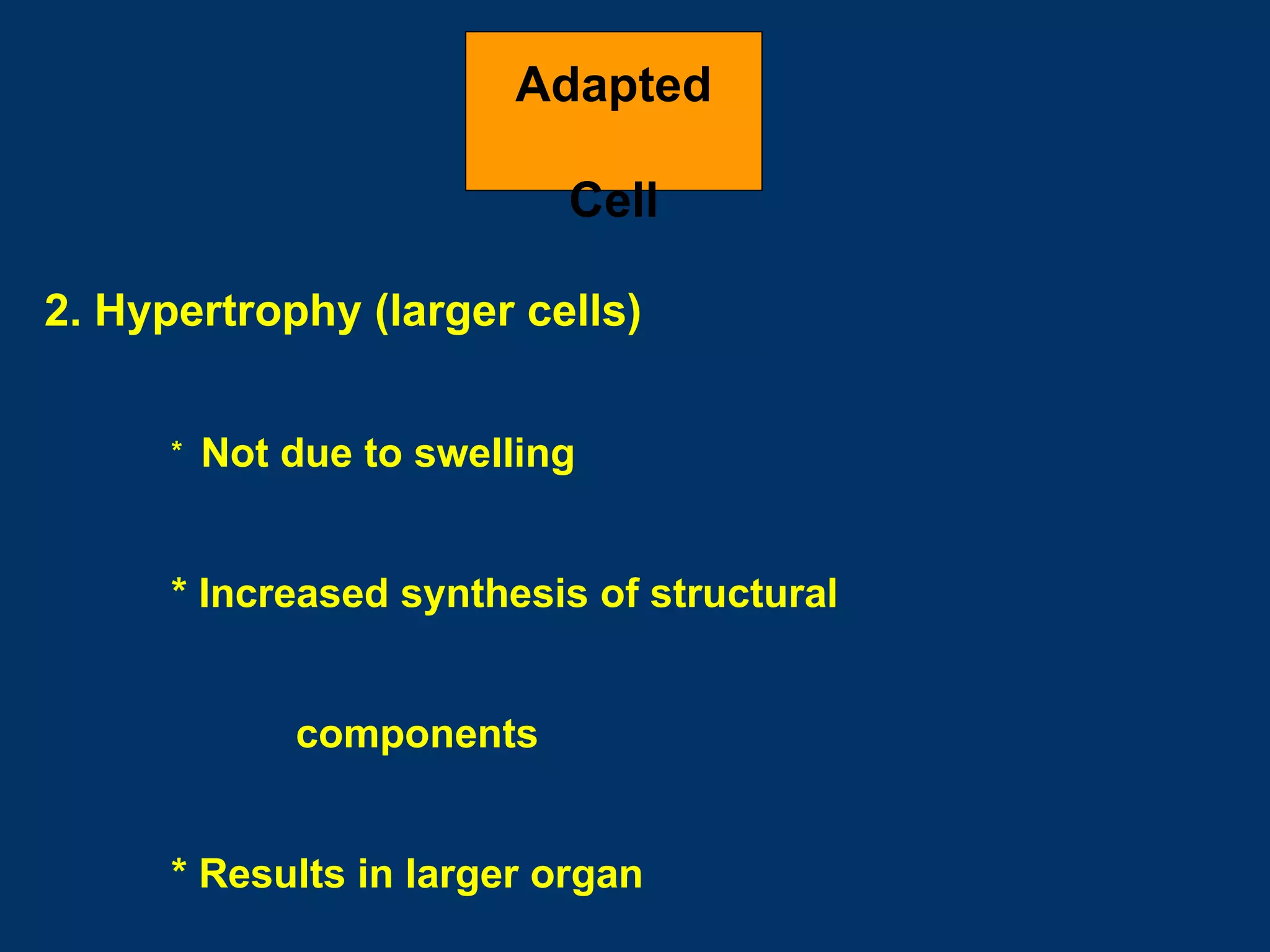 Adapted

Cell

2. Hypertrophy (larger cells)

* Not due to swelling

* Increased synthesis of structural components

* Results in larger organ